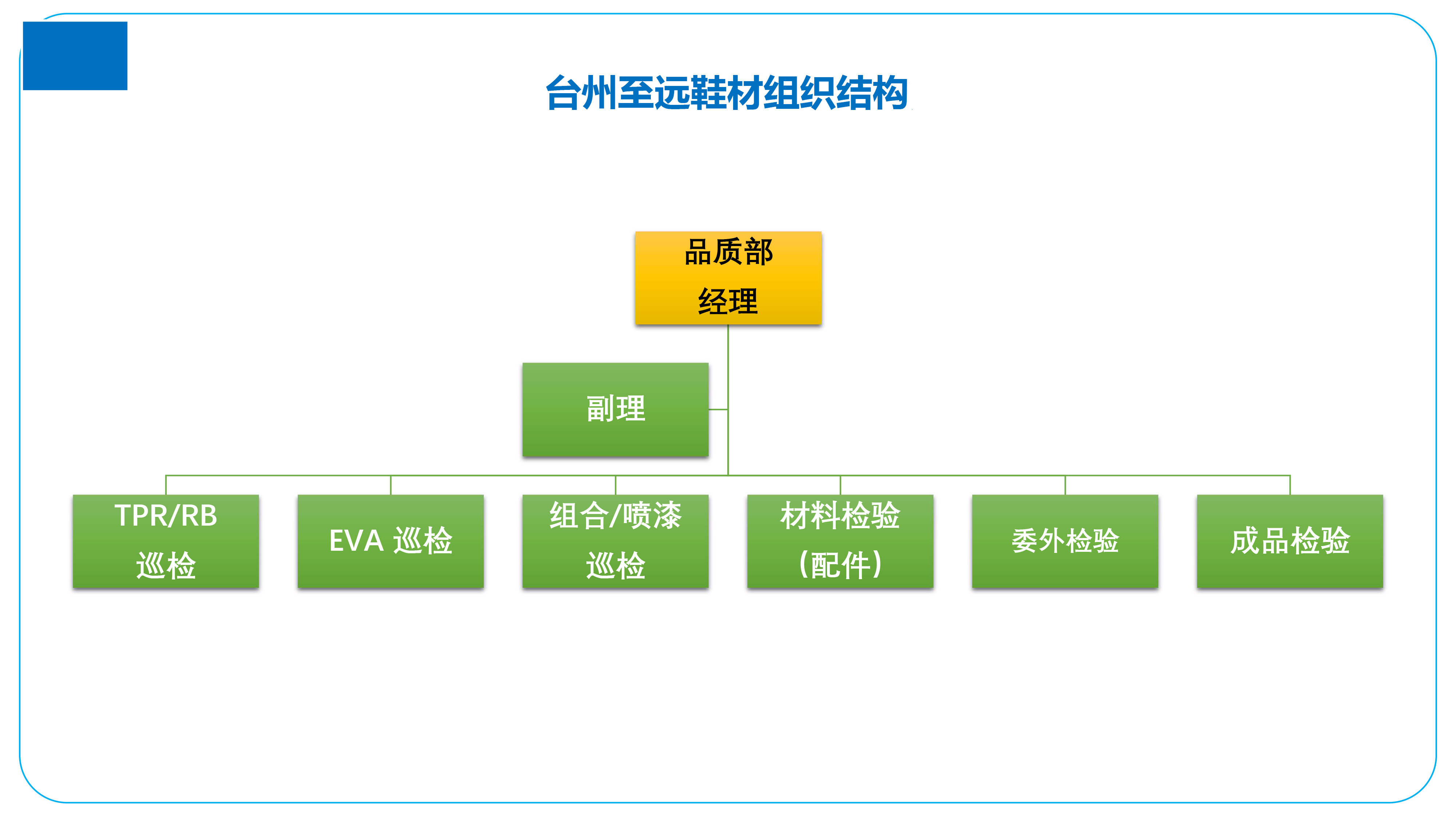 台州至远鞋材组织结构

品质部
经理

副理

TPR/RB
巡检

EVA 巡检

组合/喷漆
巡检

材料检验
(配件)

委外检验

成品检验